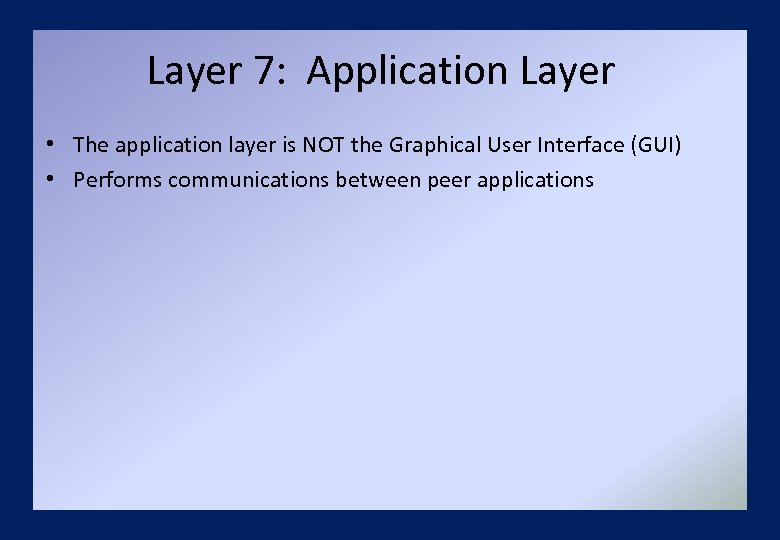 Layer 7: Application Layer

• The application layer is NOT the Graphical User Interface (GUI)
• Performs communications between peer applications